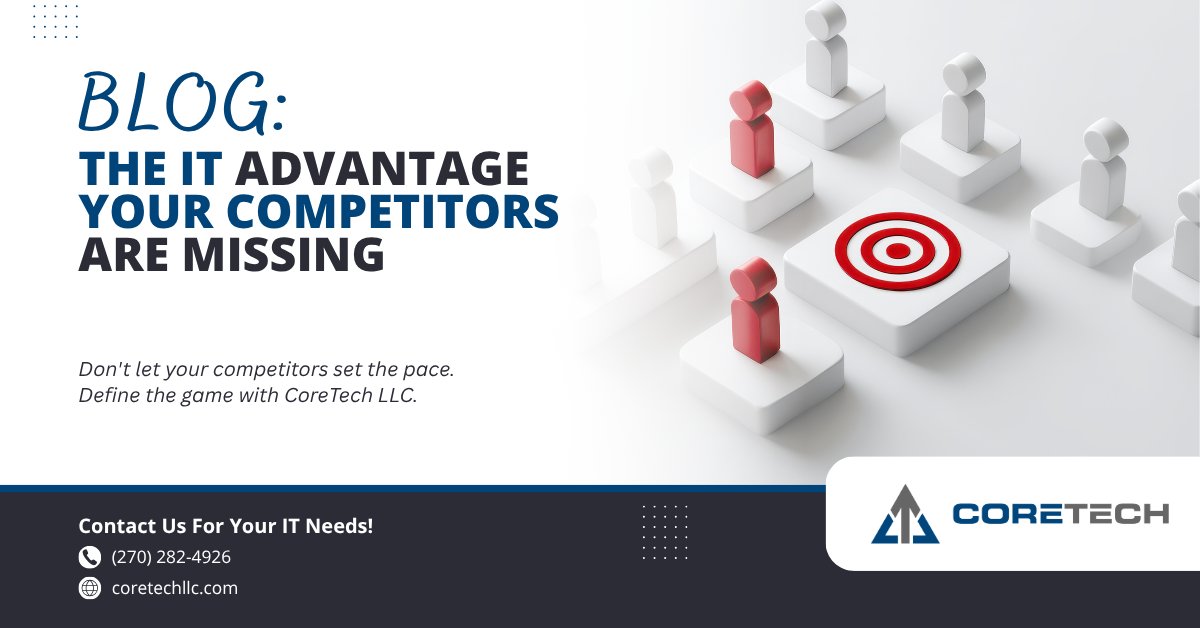 BLOG:
THE IT ADVANTAGE YOUR COMPETITORS ARE MISSING

Don't let your competitors set the pace. Define the game with CoreTech LLC.

Contact Us For Your IT Needs!
(270) 282-4926
coretechllc.com

CORETECH